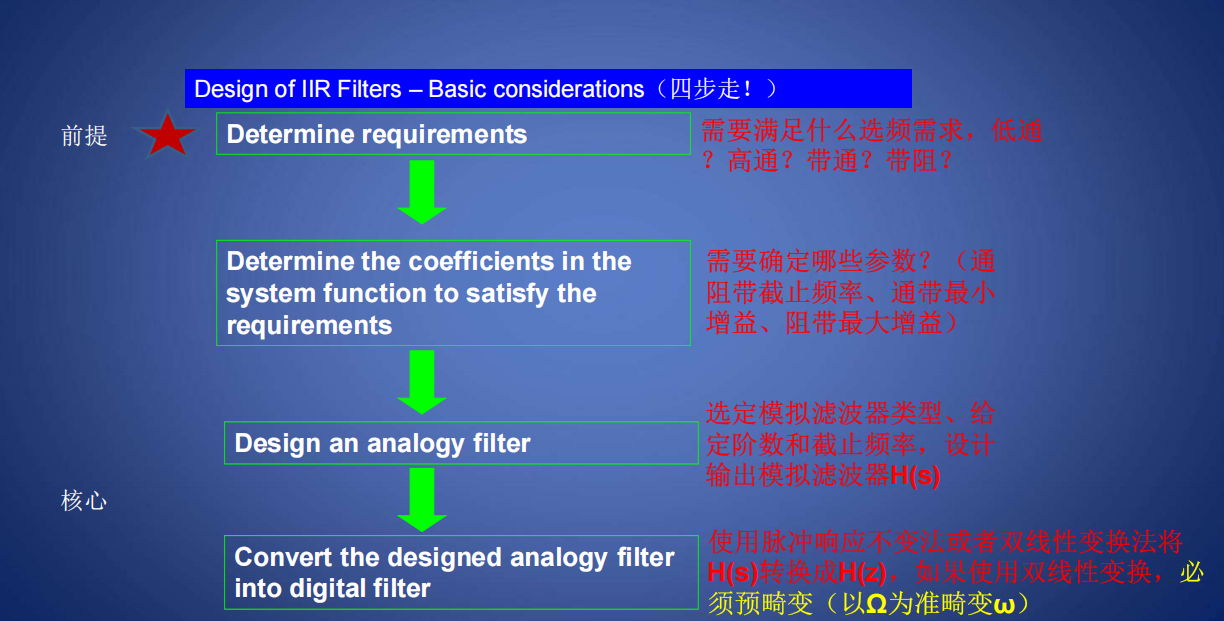 Design of IIR Filters – Basic considerations（四步走！）

前提

Determine requirements

需要满足什么选频需求，低通？高通？带通？带阻？

Determine the coefficients in the system function to satisfy the requirements

需要确定哪些参数？（通阻带截止频率、通带最小增益、阻带最大增益）

Design an analogy filter

选定模拟滤波器类型、给定阶数和截止频率，设计输出模拟滤波器H(s)

核心

Convert the designed analogy filter into digital filter

使用脉冲响应不变法或者双线性变换法将H(s)转换成H(z)，如果使用双线性变换，必须预畸变（以Ω为准畸变ω）